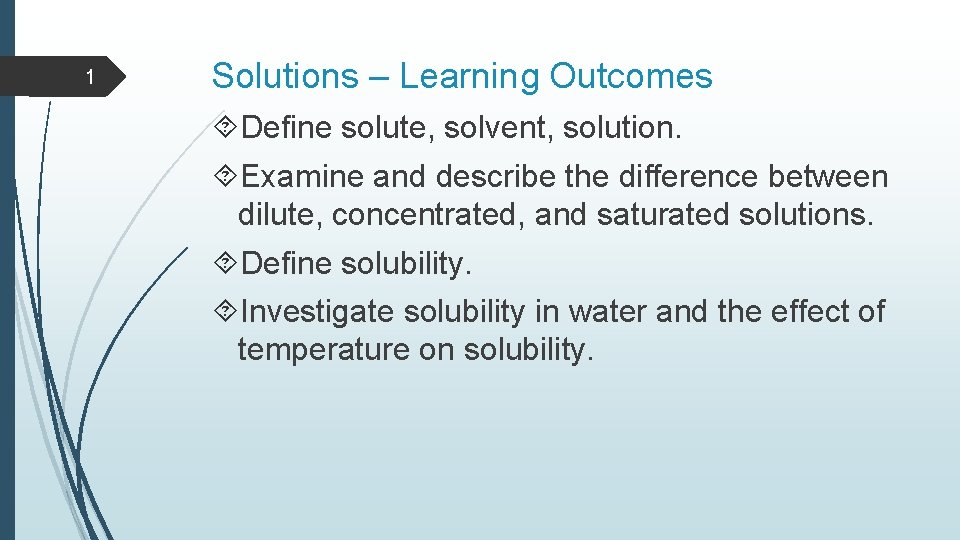 1

Solutions – Learning Outcomes

Define solute, solvent, solution.

Examine and describe the difference between dilute, concentrated, and saturated solutions.

Define solubility.

Investigate solubility in water and the effect of temperature on solubility.